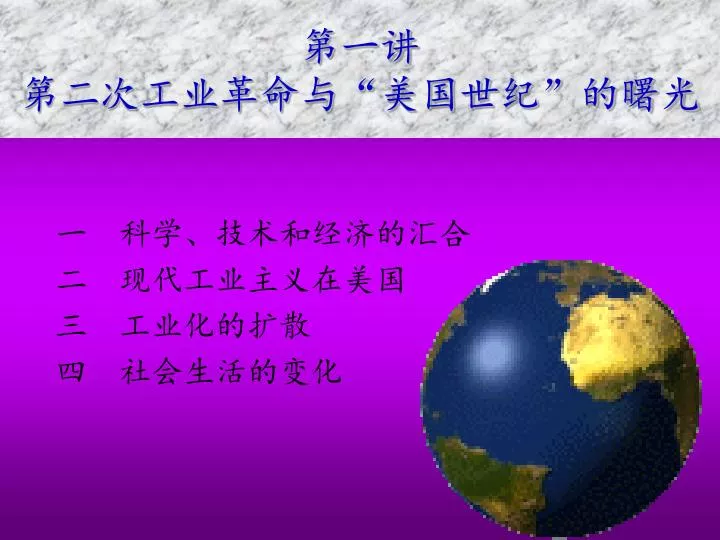 第一讲
第二次工业革命与“美国世纪”的曙光

一 科学、技术和经济的汇合
二 现代工业主义在美国
三 工业化的扩散
四 社会生活的变化